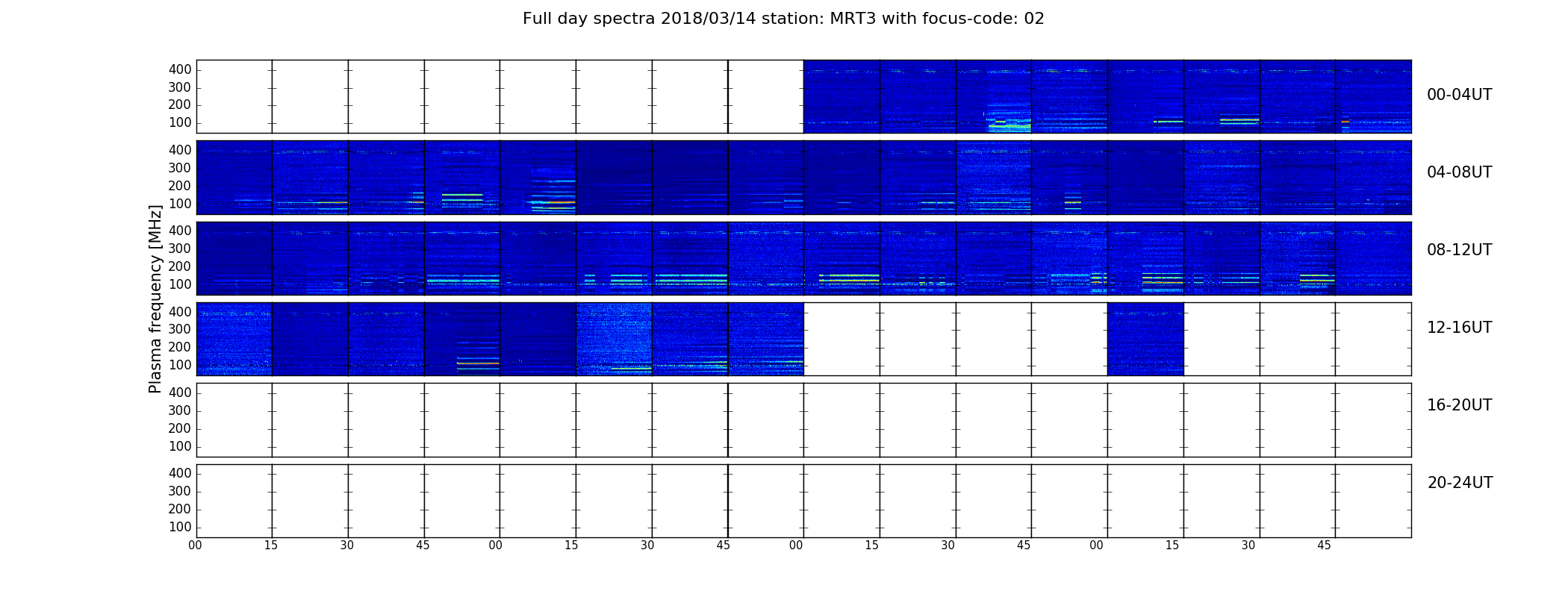 Full day spectra 2018/03/14 station: MRT3 with focus-code: 02

Plasma frequency [MHz]

400
300
200
100

00-04UT

400
300
200
100

04-08UT

400
300
200
100

08-12UT

400
300
200
100

12-16UT

400
300
200
100

16-20UT

400
300
200
100

20-24UT

00 15 30 45 00 15 30 45 00 15 30 45 00 15 30 45